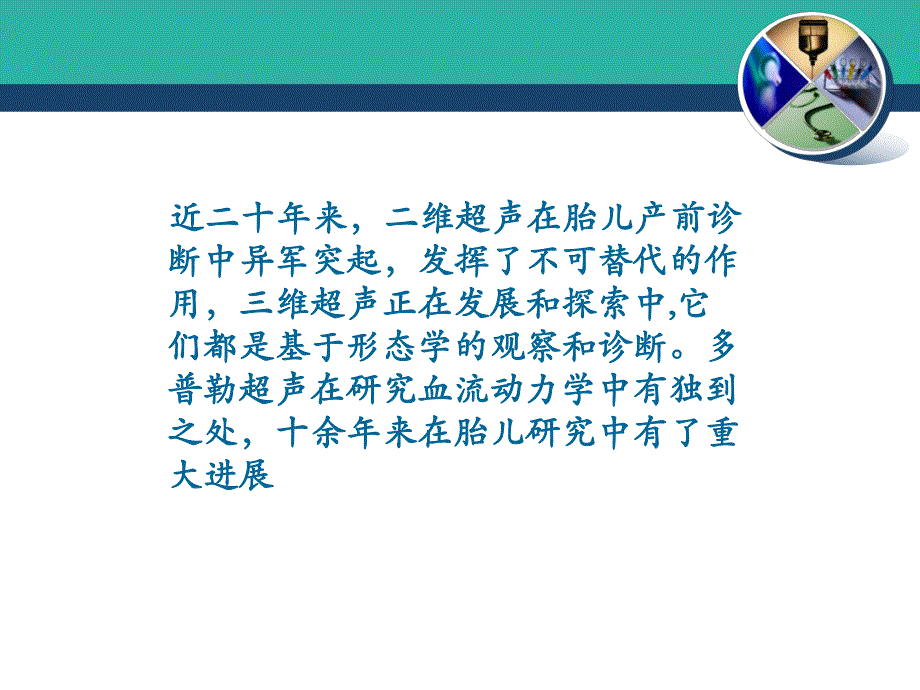 近二十年来，二维超声在胎儿产前诊断中异军突起，发挥了不可替代的作用，三维超声正在发展和探索中,它们都是基于形态学的观察和诊断。多普勒超声在研究血流动力学中有独到之处，十余年来在胎儿研究中有了重大进展